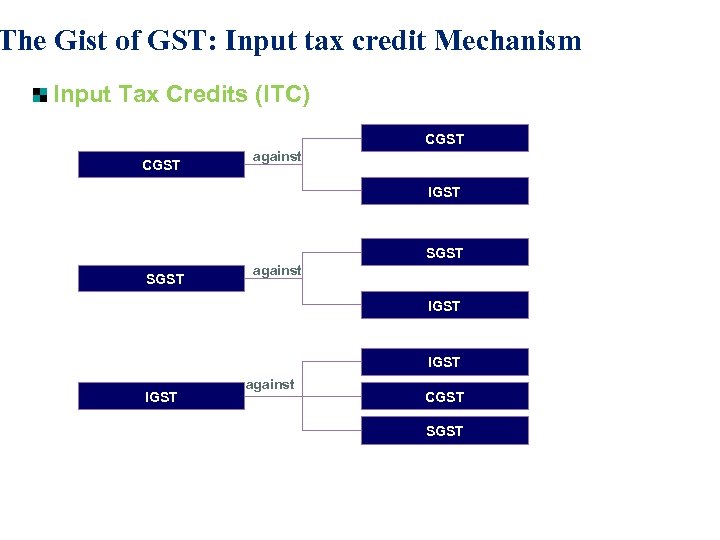 The Gist of GST: Input tax credit Mechanism

Input Tax Credits (ITC)

CGST against CGST
IGST

SGST against SGST
IGST

IGST against IGST
CGST
SGST